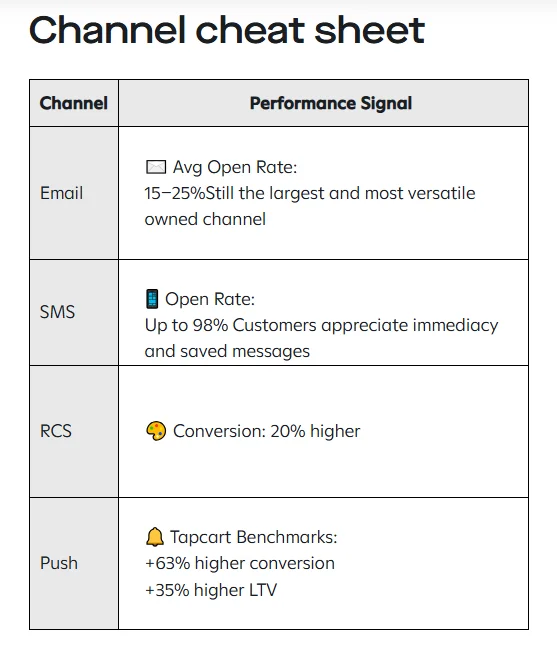 Channel cheat sheet

| Channel | Performance Signal |
|---|---|
| Email | ✉️ Avg Open Rate: 15–25%Still the largest and most versatile owned channel |
| SMS | 📱 Open Rate: Up to 98% Customers appreciate immediacy and saved messages |
| RCS | 🎨 Conversion: 20% higher |
| Push | 🔔 Tapcart Benchmarks: +63% higher conversion +35% higher LTV |